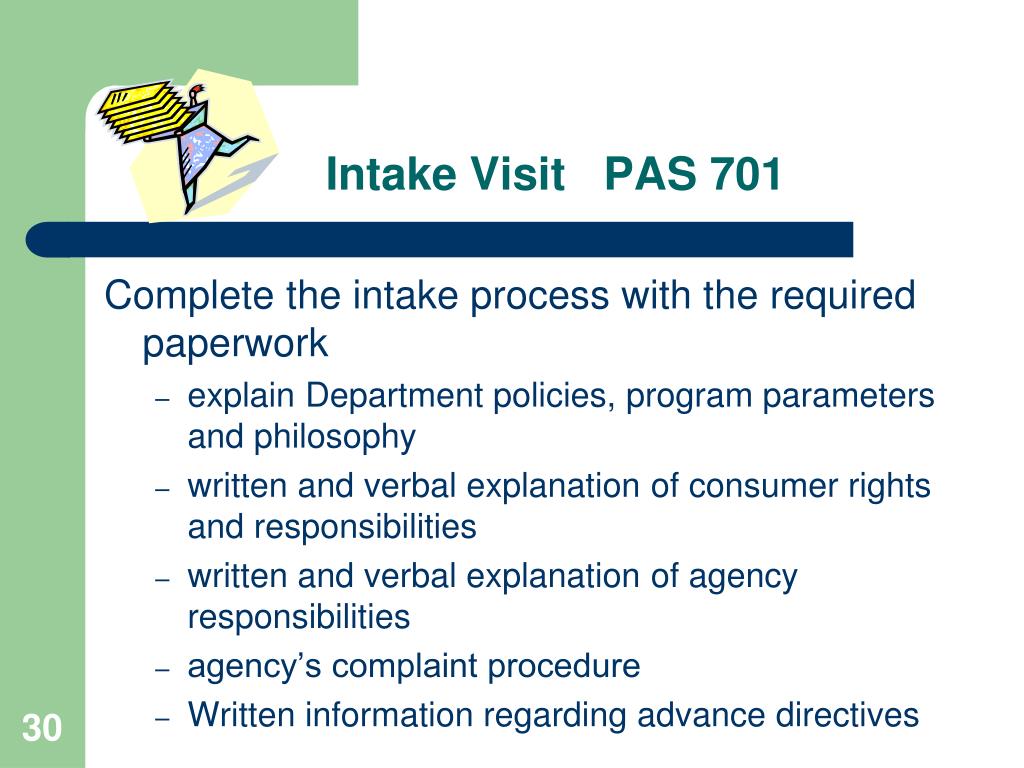 Intake Visit PAS 701

Complete the intake process with the required paperwork

– explain Department policies, program parameters and philosophy
– written and verbal explanation of consumer rights and responsibilities
– written and verbal explanation of agency responsibilities
– agency's complaint procedure
– Written information regarding advance directives

30